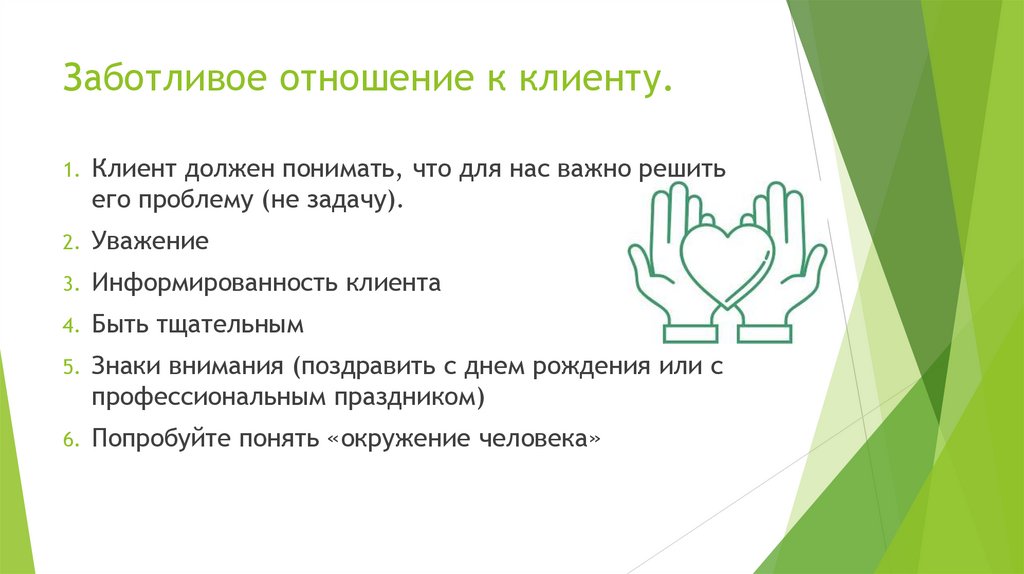 Заботливое отношение к клиенту.

1. Клиент должен понимать, что для нас важно решить его проблему (не задачу).

2. Уважение

3. Информированность клиента

4. Быть тщательным

5. Знаки внимания (поздравить с днем рождения или с профессиональным праздником)

6. Попробуйте понять «окружение человека»